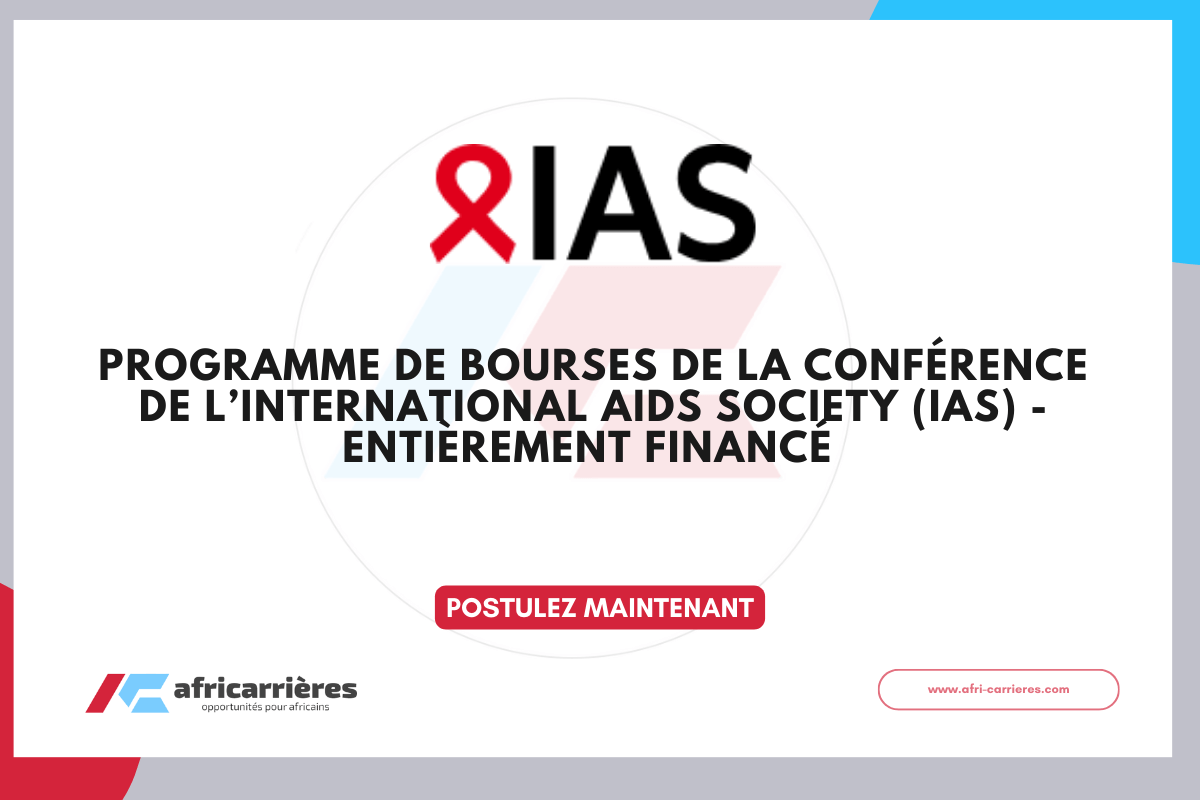 IAS

PROGRAMME DE BOURSES DE LA CONFÉRENCE DE L'INTERNATIONAL AIDS SOCIETY (IAS) - ENTIÈREMENT FINANCÉ

POSTULEZ MAINTENANT

africarrières
opportunités pour africains

www.afri-carrieres.com